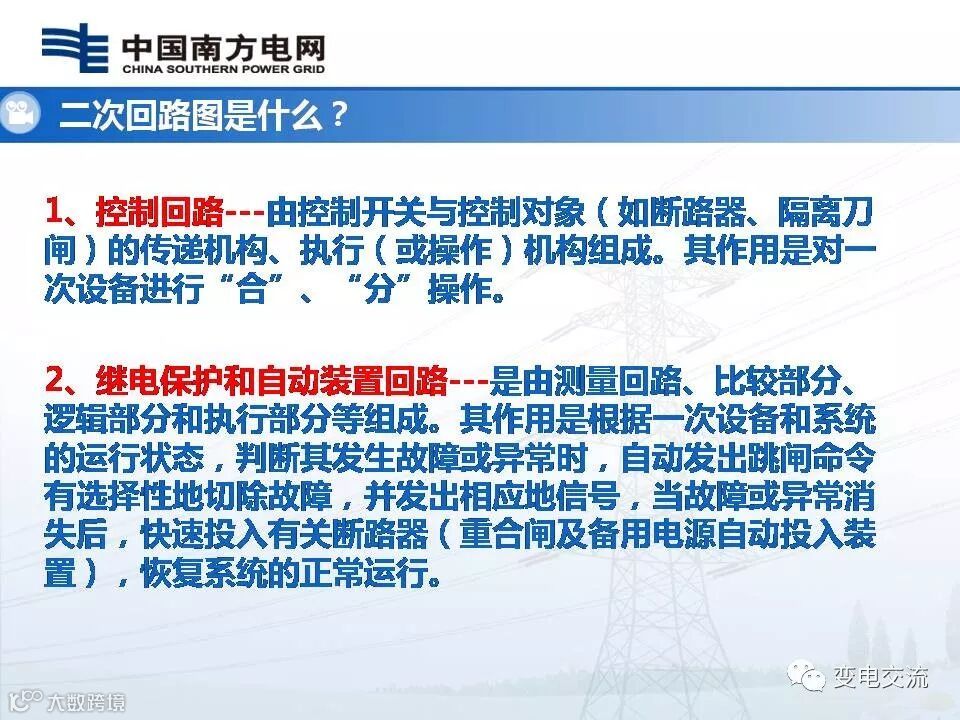 中国南方电网
CHINA SOUTHERN POWER GRID

二次回路图是什么？

1、控制回路---由控制开关与控制对象（如断路器、隔离刀闸）的传递机构、执行（或操作）机构组成。其作用是对一次设备进行“合”、“分”操作。

2、继电保护和自动装置回路---是由测量回路、比较部分、逻辑部分和执行部分等组成。其作用是根据一次设备和系统的运行状态，判断其发生故障或异常时，自动发出跳闸命令有选择性地切除故障，并发出相应地信号，当故障或异常消失后，快速投入有关断路器（重合闸及备用电源自动投入装置），恢复系统的正常运行。

变电交流

大数跨境